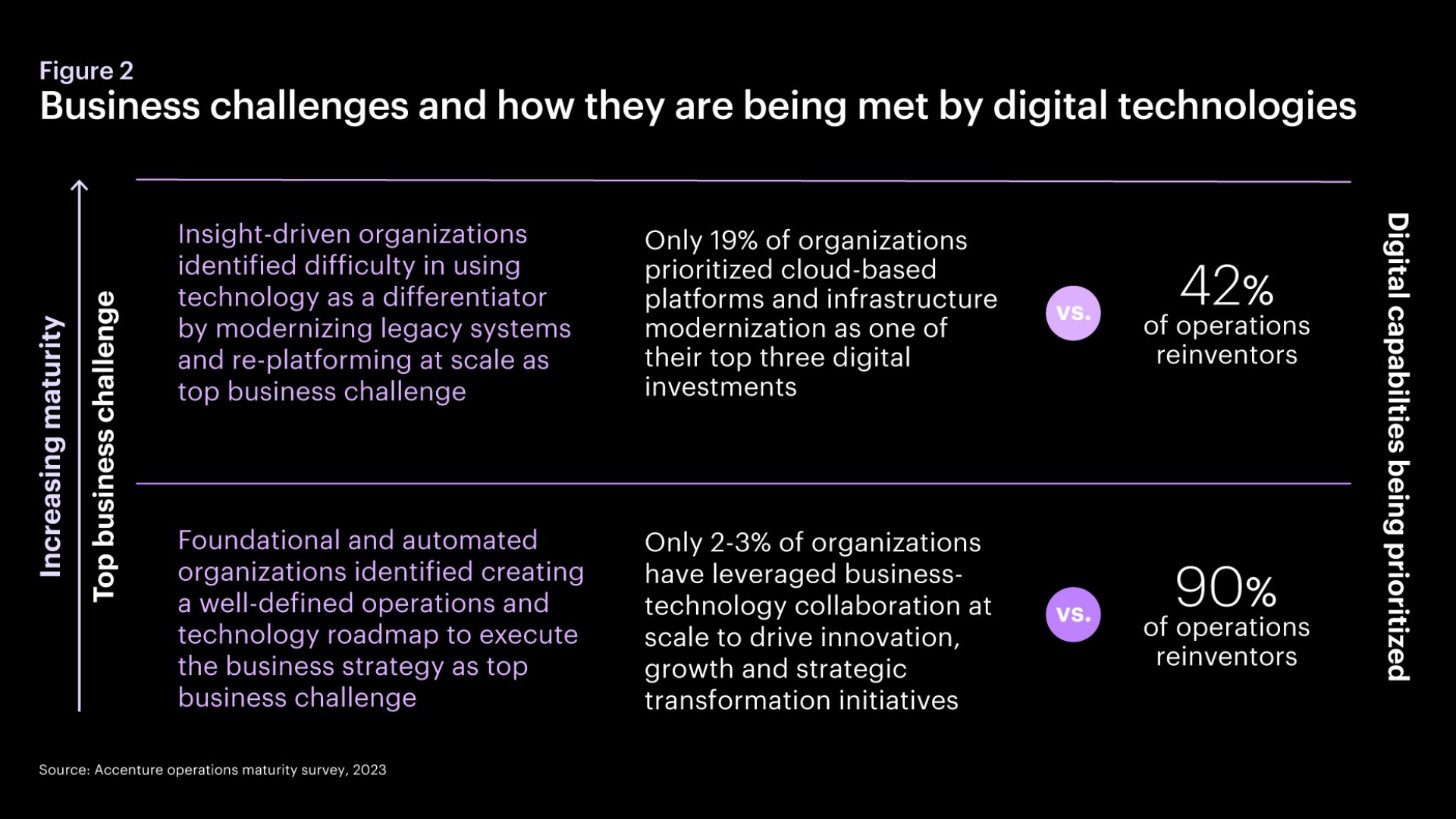 Figure 2
Business challenges and how they are being met by digital technologies

Increasing maturity

Top business challenge

Insight-driven organizations identified difficulty in using technology as a differentiator by modernizing legacy systems and re-platforming at scale as top business challenge

Only 19% of organizations prioritized cloud-based platforms and infrastructure modernization as one of their top three digital investments

vs.

42% of operations reinventors

Foundational and automated organizations identified creating a well-defined operations and technology roadmap to execute the business strategy as top business challenge

Only 2-3% of organizations have leveraged business-technology collaboration at scale to drive innovation, growth and strategic transformation initiatives

vs.

90% of operations reinventors

Digital capabilities being prioritized

Source: Accenture operations maturity survey, 2023